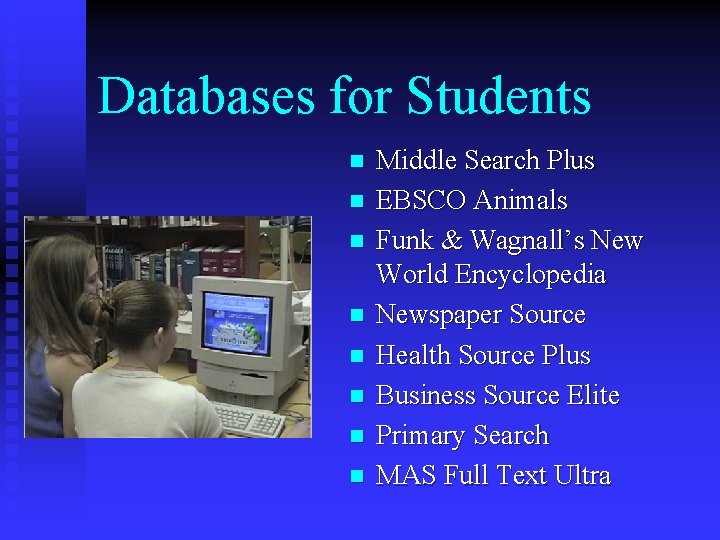 Databases for Students

- Middle Search Plus
- EBSCO Animals
- Funk & Wagnall's New World Encyclopedia
- Newspaper Source
- Health Source Plus
- Business Source Elite
- Primary Search
- MAS Full Text Ultra